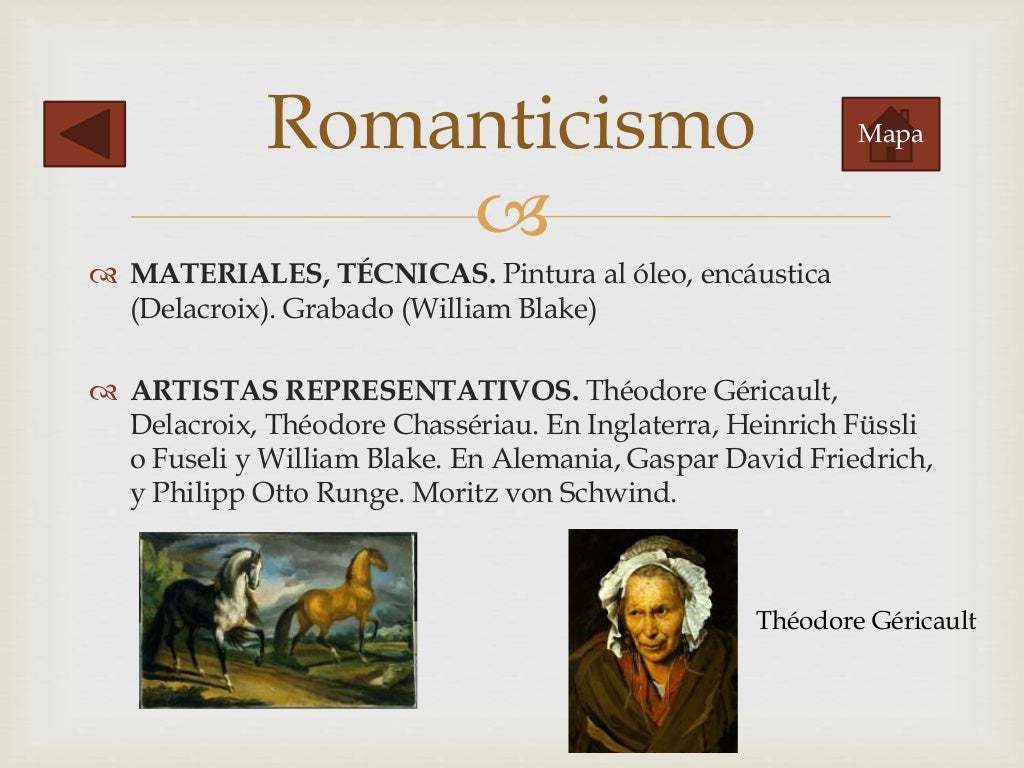 Romanticismo

Mapa

MATERIALES, TÉCNICAS. Pintura al óleo, encáustica (Delacroix). Grabado (William Blake)

ARTISTAS REPRESENTATIVOS. Théodore Géricault, Delacroix, Théodore Chassériau. En Inglaterra, Heinrich Füssli o Fuseli y William Blake. En Alemania, Gaspar David Friedrich, y Philipp Otto Runge. Moritz von Schwind.

Théodore Géricault